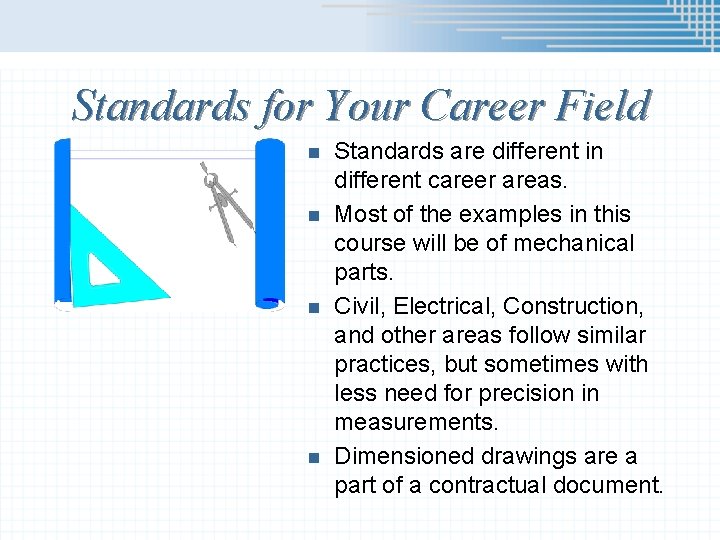 Standards for Your Career Field

- Standards are different in different career areas.
- Most of the examples in this course will be of mechanical parts.
- Civil, Electrical, Construction, and other areas follow similar practices, but sometimes with less need for precision in measurements.
- Dimensioned drawings are a part of a contractual document.